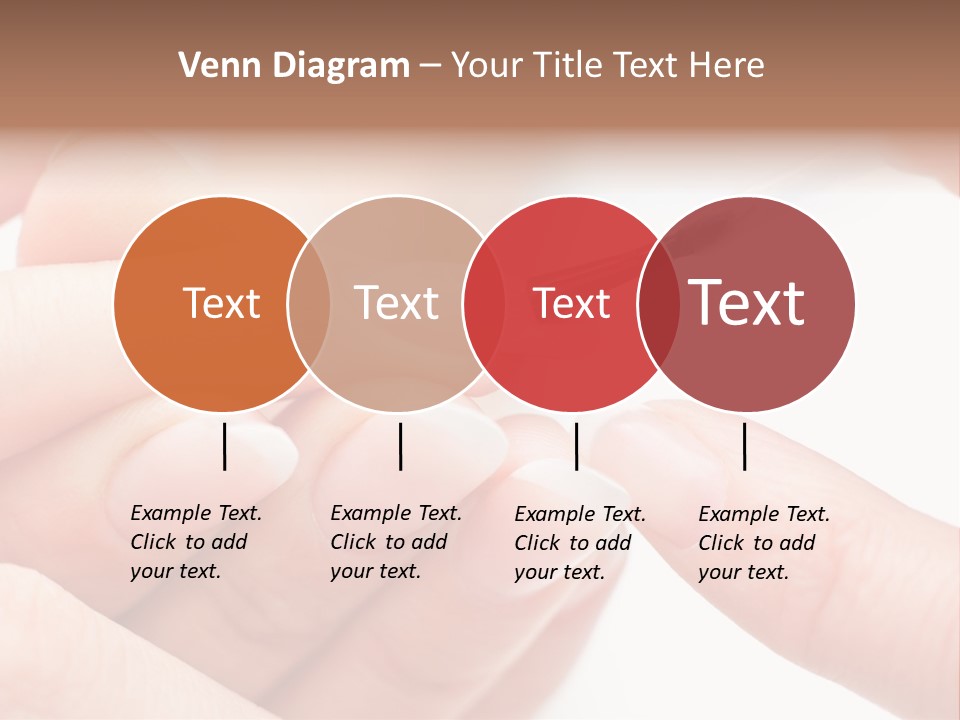 Venn Diagram – Your Title Text Here

Text

Text

Text

Text

Example Text. Click to add your text.

Example Text. Click to add your text.

Example Text. Click to add your text.

Example Text. Click to add your text.